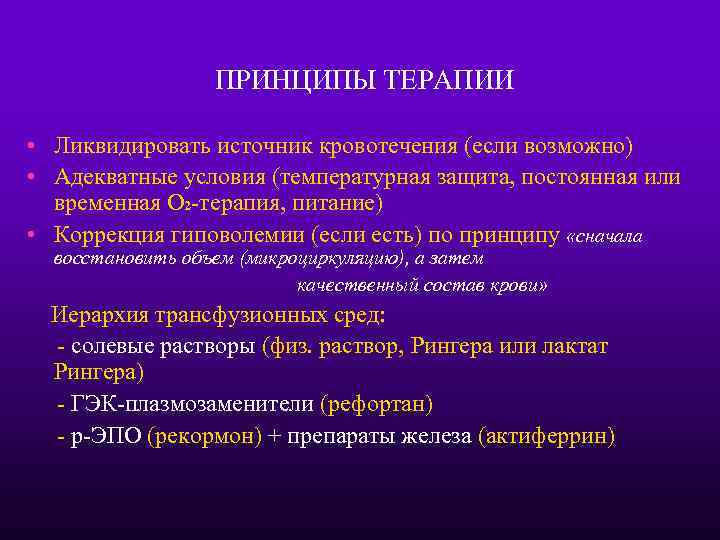 ПРИНЦИПЫ ТЕРАПИИ

• Ликвидировать источник кровотечения (если возможно)
• Адекватные условия (температурная защита, постоянная или временная $O_2$-терапия, питание)
• Коррекция гиповолемии (если есть) по принципу «сначала восстановить объем (микроциркуляцию), а затем качественный состав крови»

Иерархия трансфузионных сред:
- солевые растворы (физ. раствор, Рингера или лактат Рингера)
- ГЭК-плазмозаменители (рефортан)
- р-ЭПО (рекормон) + препараты железа (актиферрин)